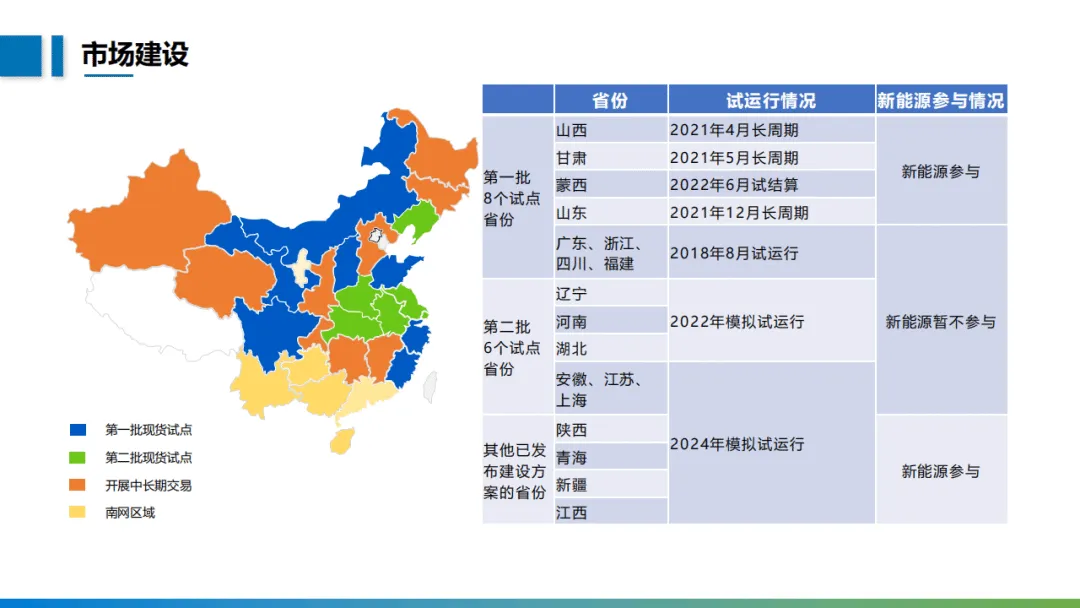 市场建设

第一批现货试点
第二批现货试点
开展中长期交易
南网区域

|  | 省份 | 试运行情况 | 新能源参与情况 |
|---|---|---|---|
| 第一批8个试点省份 | 山西 | 2021年4月长周期 | 新能源参与 |
|  | 甘肃 | 2021年5月长周期 |  |
|  | 蒙西 | 2022年6月试结算 |  |
|  | 山东 | 2021年12月长周期 |  |
|  | 广东、浙江、四川、福建 | 2018年8月试运行 | 新能源暂不参与 |
| 第二批6个试点省份 | 辽宁 | 2022年模拟试运行 |  |
|  | 河南 |  |  |
|  | 湖北 |  |  |
|  | 安徽、江苏、上海 | 2024年模拟试运行 |  |
| 其他已发布建设方案的省份 | 陕西 |  | 新能源参与 |
|  | 青海 |  |  |
|  | 新疆 |  |  |
|  | 江西 |  |  |